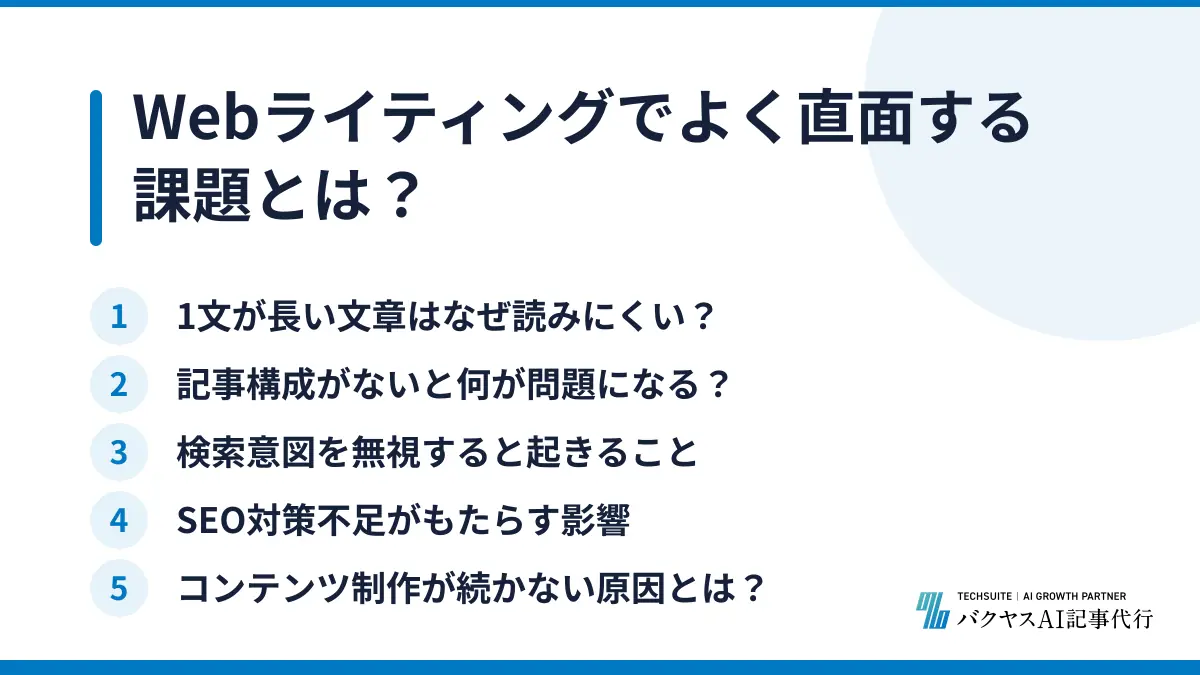 Webライティングでよく直面する課題とは？

1 1文が長い文章はなぜ読みにくい？
2 記事構成がないと何が問題になる？
3 検索意図を無視すると起きること
4 SEO対策不足がもたらす影響
5 コンテンツ制作が続かない原因とは？

TECHSUITE | AI GROWTH PARTNER
バクヤスAI記事代行